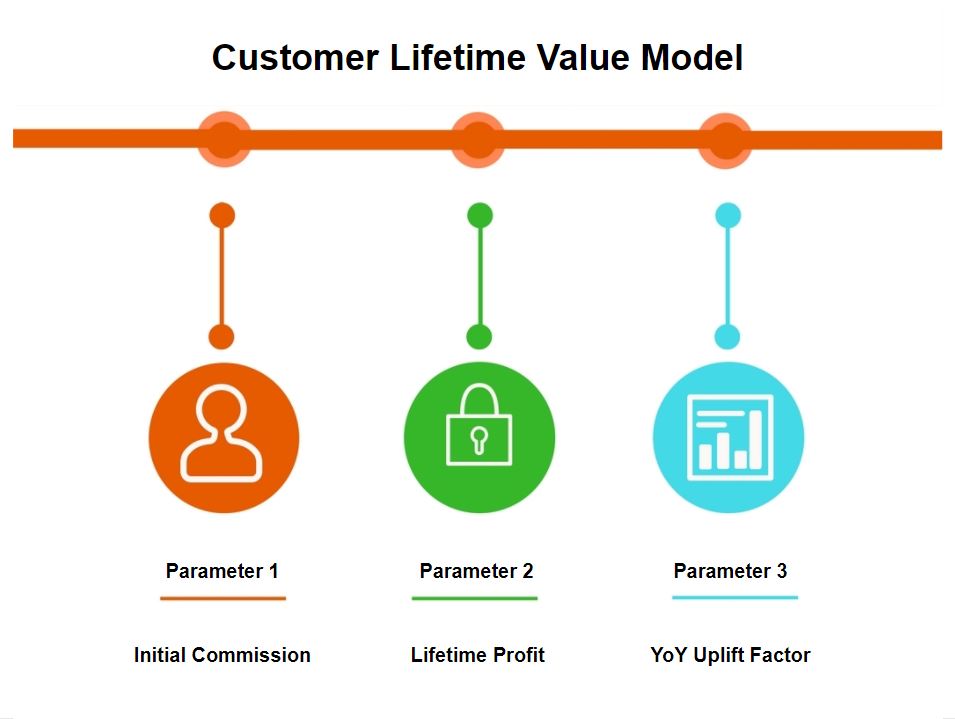 Customer Lifetime Value Model

Parameter 1

Initial Commission

Parameter 2

Lifetime Profit

Parameter 3

YoY Uplift Factor